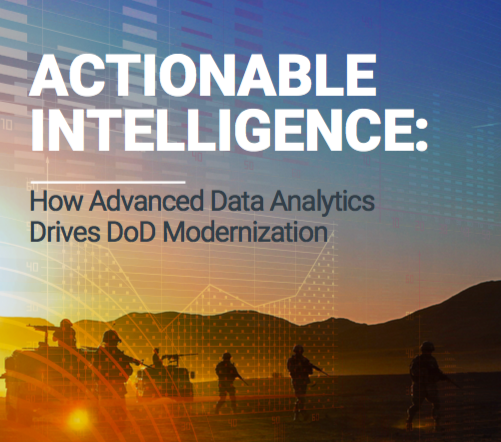 ACTIONABLE INTELLIGENCE:

How Advanced Data Analytics Drives DoD Modernization